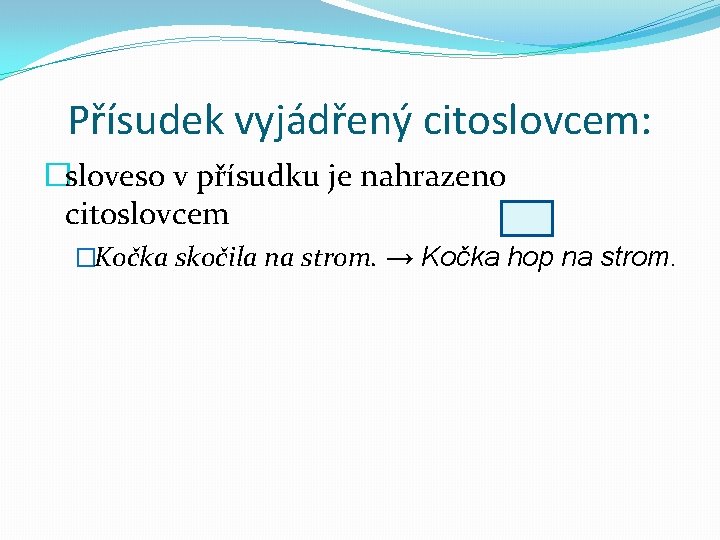 Přísudek vyjádřený citoslovcem:

sloveso v přísudku je nahrazeno citoslovcem

Kočka skočila na strom. → Kočka hop na strom.